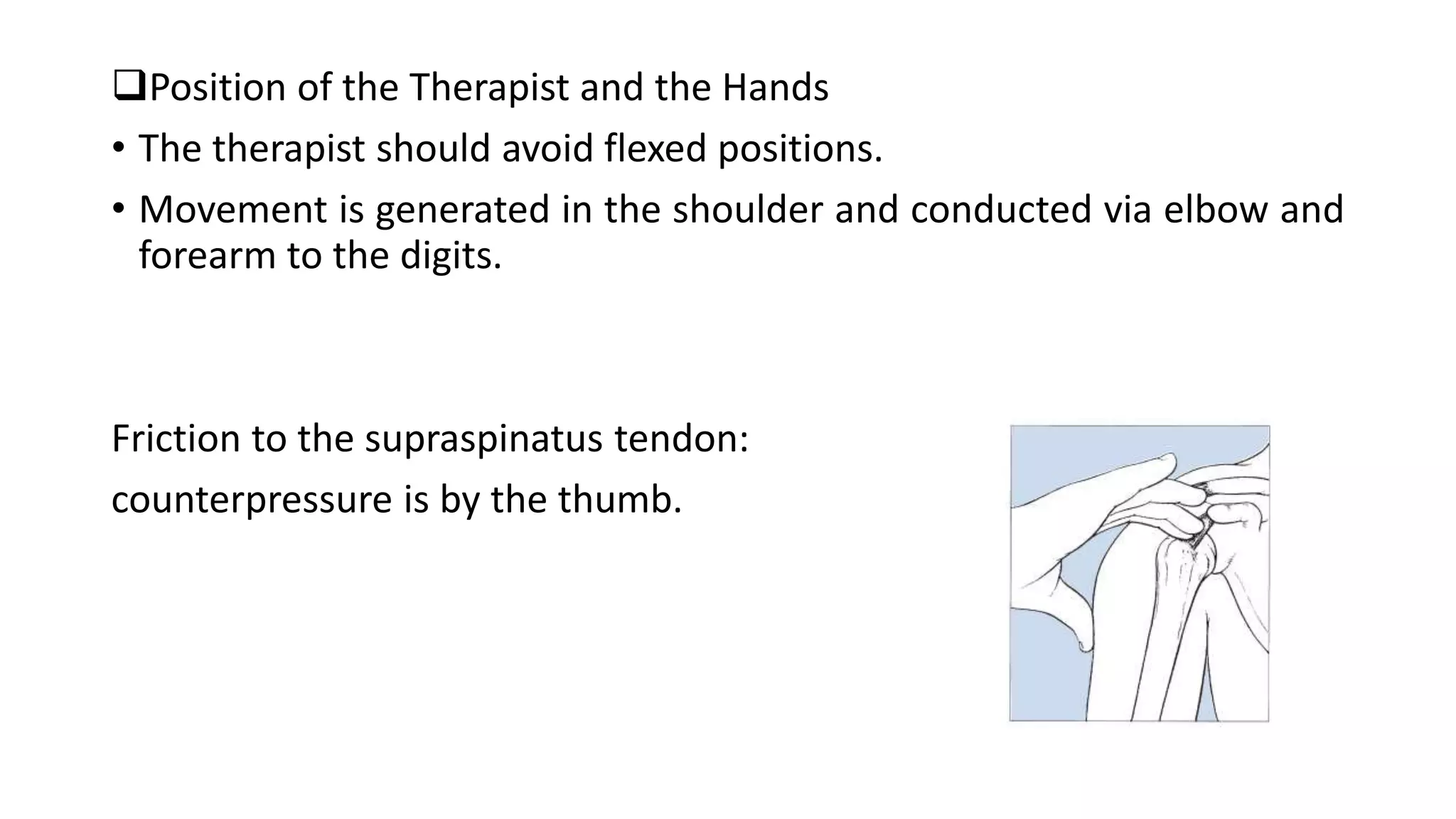 ❑Position of the Therapist and the Hands

• The therapist should avoid flexed positions.

• Movement is generated in the shoulder and conducted via elbow and forearm to the digits.

Friction to the supraspinatus tendon:

counterpressure is by the thumb.